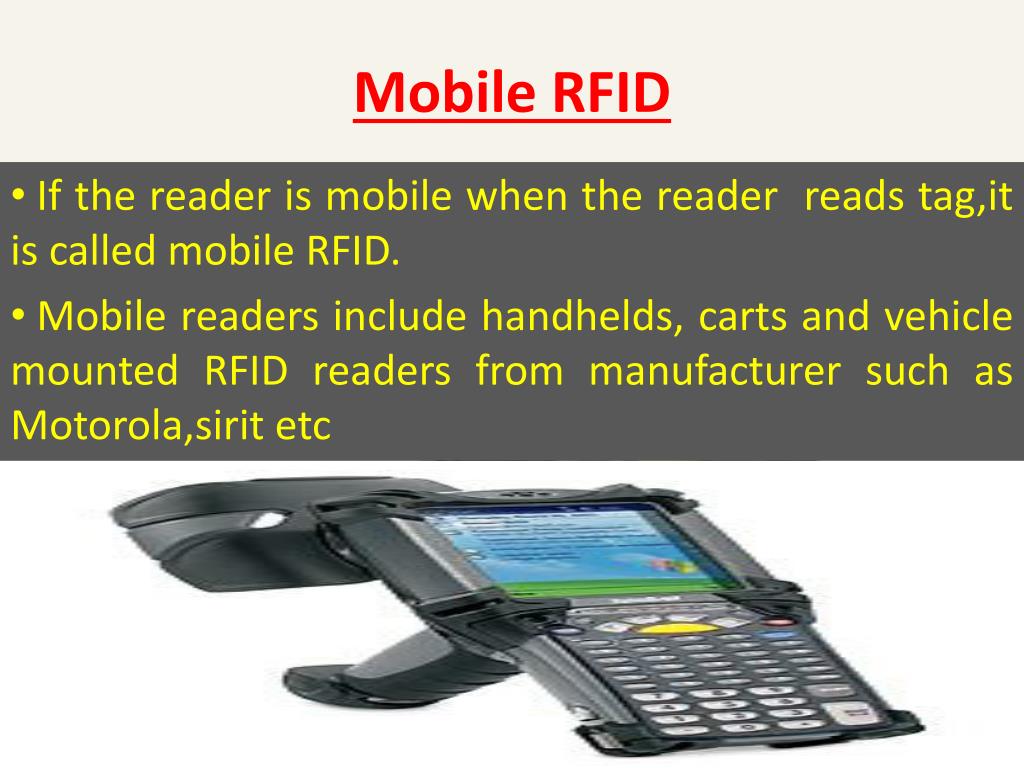 Mobile RFID

• If the reader is mobile when the reader reads tag,it is called mobile RFID.

• Mobile readers include handhelds, carts and vehicle mounted RFID readers from manufacturer such as Motorola,sirit etc